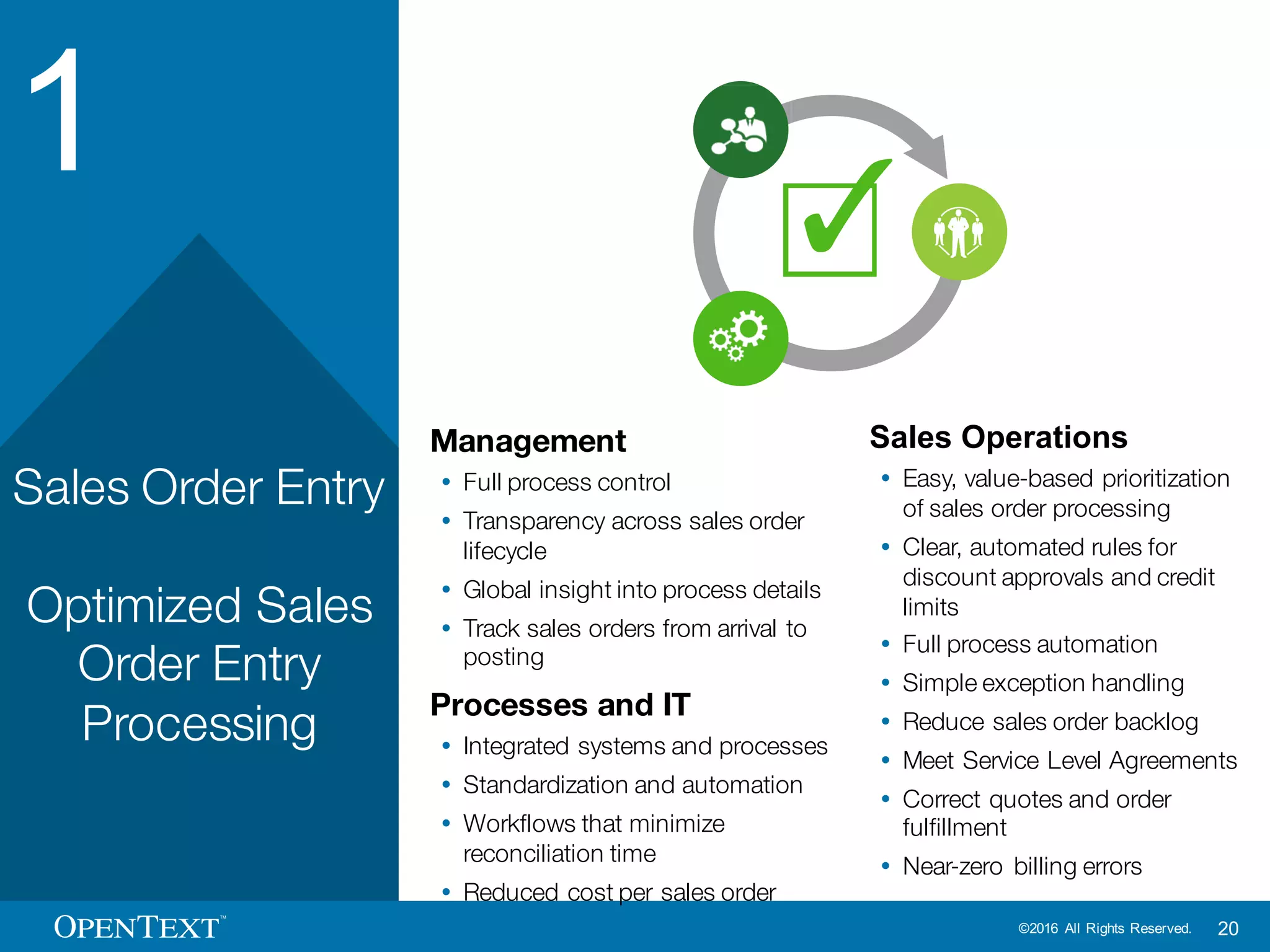 1

Sales Order Entry

Optimized Sales Order Entry Processing

Management
• Full process control
• Transparency across sales order lifecycle
• Global insight into process details
• Track sales orders from arrival to posting

Processes and IT
• Integrated systems and processes
• Standardization and automation
• Workflows that minimize reconciliation time
• Reduced cost per sales order

Sales Operations
• Easy, value-based prioritization of sales order processing
• Clear, automated rules for discount approvals and credit limits
• Full process automation
• Simple exception handling
• Reduce sales order backlog
• Meet Service Level Agreements
• Correct quotes and order fulfillment
• Near-zero billing errors

OPENTEXT™

©2016 All Rights Reserved. 20